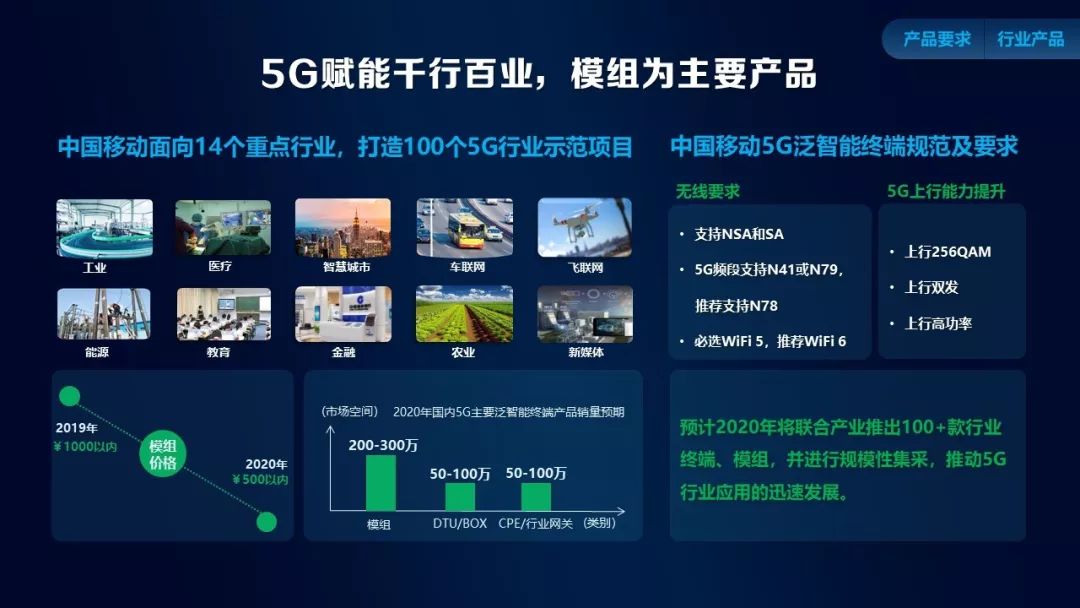 产品要求 行业产品

5G赋能千行百业，模组为主要产品

中国移动面向14个重点行业，打造100个5G行业示范项目

工业 医疗 智慧城市 车联网 飞联网

能源 教育 金融 农业 新媒体

2019年
￥1000以内

模组价格

2020年
￥500以内

（市场空间） 2020年国内5G主要泛智能终端产品销量预期

200-300万
50-100万
50-100万

模组 DTU/BOX CPE/行业网关 （类别）

中国移动5G泛智能终端规范及要求

无线要求

• 支持NSA和SA
• 5G频段支持N41或N79，推荐支持N78
• 必选WiFi 5，推荐WiFi 6

5G上行能力提升

• 上行256QAM
• 上行双发
• 上行高功率

预计2020年将联合产业推出100+款行业终端、模组，并进行规模性集采，推动5G行业应用的迅速发展。